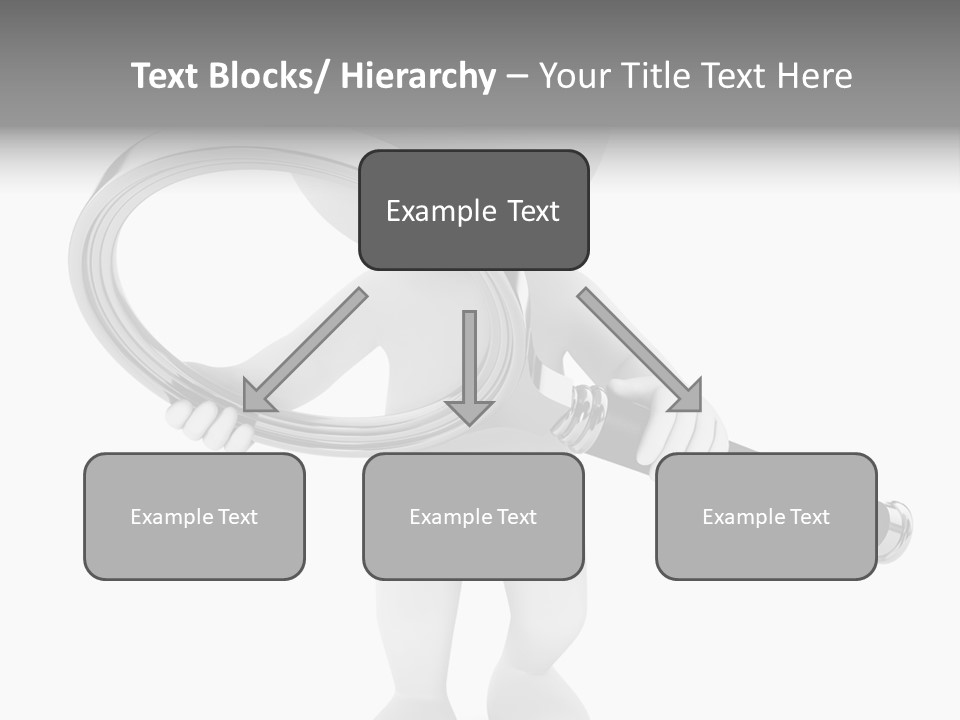 Text Blocks/ Hierarchy – Your Title Text Here

Example Text

Example Text

Example Text

Example Text